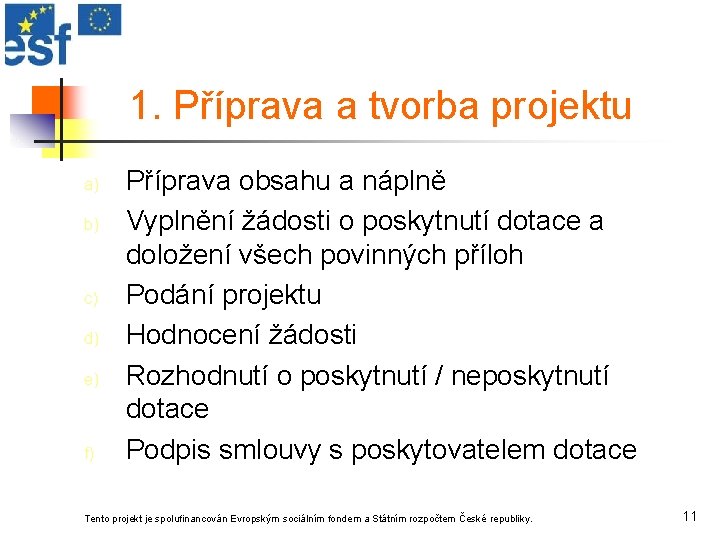 esf

1. Příprava a tvorba projektu

a) Příprava obsahu a náplně
b) Vyplnění žádosti o poskytnutí dotace a doložení všech povinných příloh
c) Podání projektu
d) Hodnocení žádosti
e) Rozhodnutí o poskytnutí / neposkytnutí dotace
f) Podpis smlouvy s poskytovatelem dotace

Tento projekt je spolufinancován Evropským sociálním fondem a Státním rozpočtem České republiky.

11